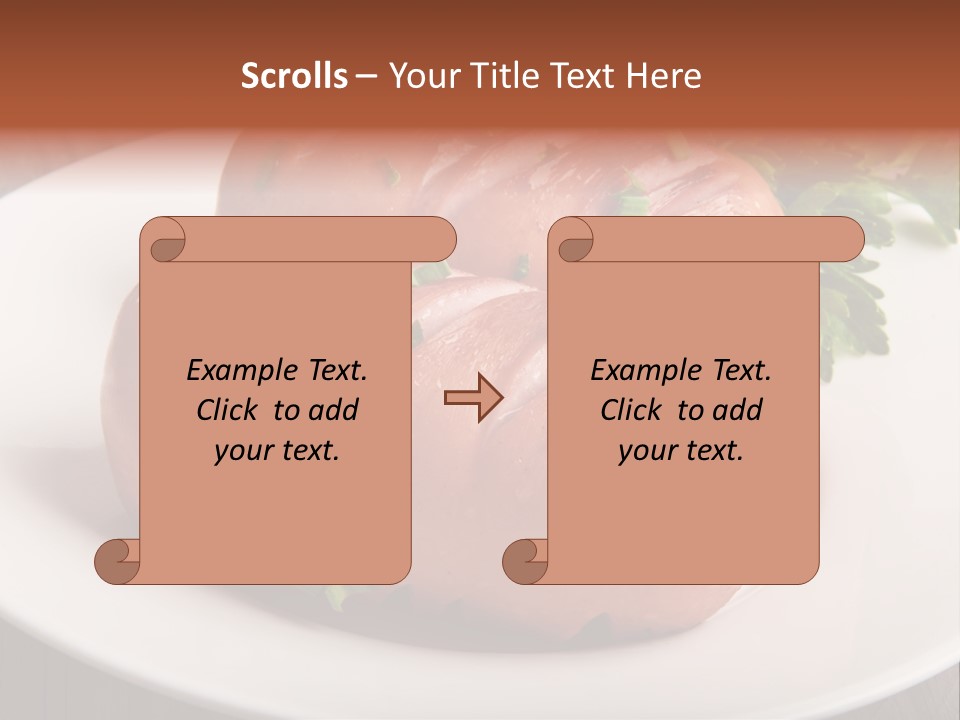 Scrolls – Your Title Text Here

Example Text. Click to add your text.

Example Text. Click to add your text.